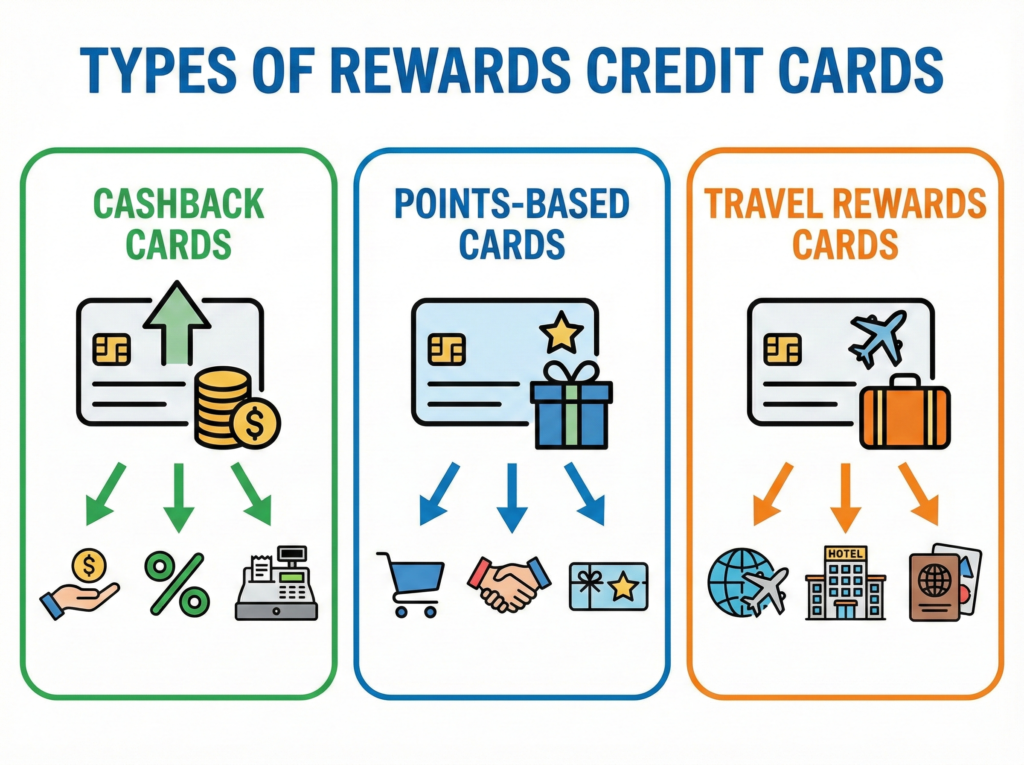 TYPES OF REWARDS CREDIT CARDS

CASHBACK CARDS

$

$

%

POINTS-BASED CARDS

TRAVEL REWARDS CARDS

HOTEL